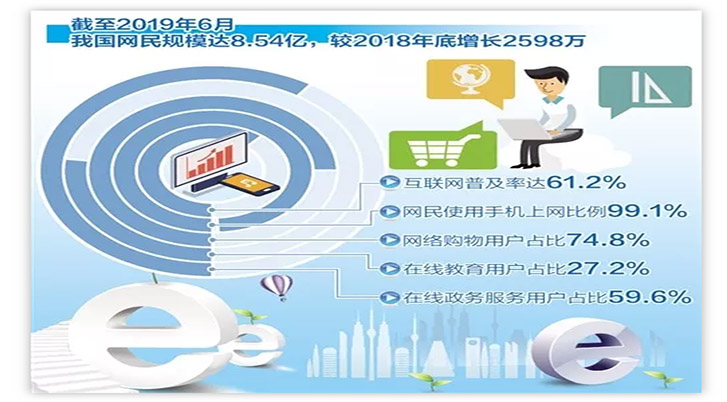 截至2019年6月
我国网民规模达8.54亿，较2018年底增长2598万

互联网普及率达61.2%
网民使用手机上网比例99.1%
网络购物用户占比74.8%
在线教育用户占比27.2%
在线政务服务用户占比59.6%